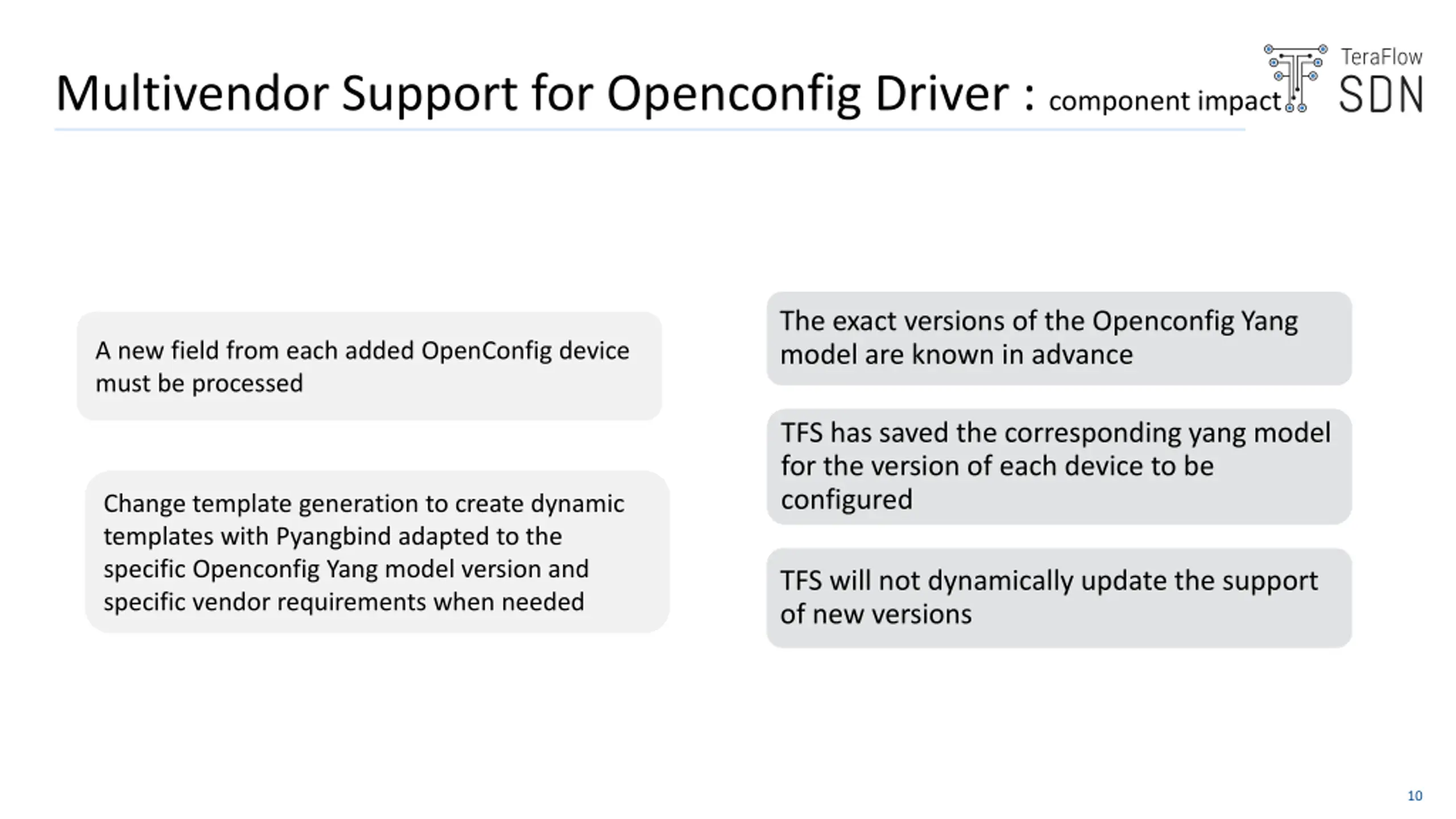 Multivendor Support for Openconfig Driver : component impact

TeraFlow SDN

A new field from each added OpenConfig device must be processed

Change template generation to create dynamic templates with Pyangbind adapted to the specific Openconfig Yang model version and specific vendor requirements when needed

The exact versions of the Openconfig Yang model are known in advance

TFS has saved the corresponding yang model for the version of each device to be configured

TFS will not dynamically update the support of new versions

10